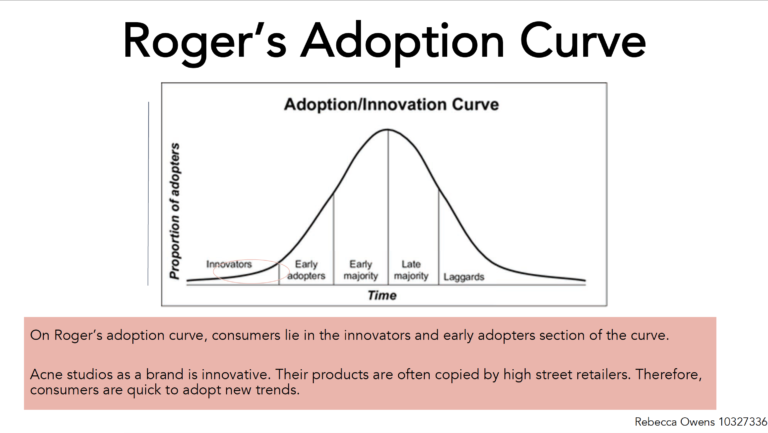 Roger's Adoption Curve

Adoption/Innovation Curve

Proportion of adopters

Innovators

Early adopters

Early majority

Late majority

Laggards

Time

On Roger's adoption curve, consumers lie in the innovators and early adopters section of the curve.

Acne studios as a brand is innovative. Their products are often copied by high street retailers. Therefore, consumers are quick to adopt new trends.

Rebecca Owens 10327336